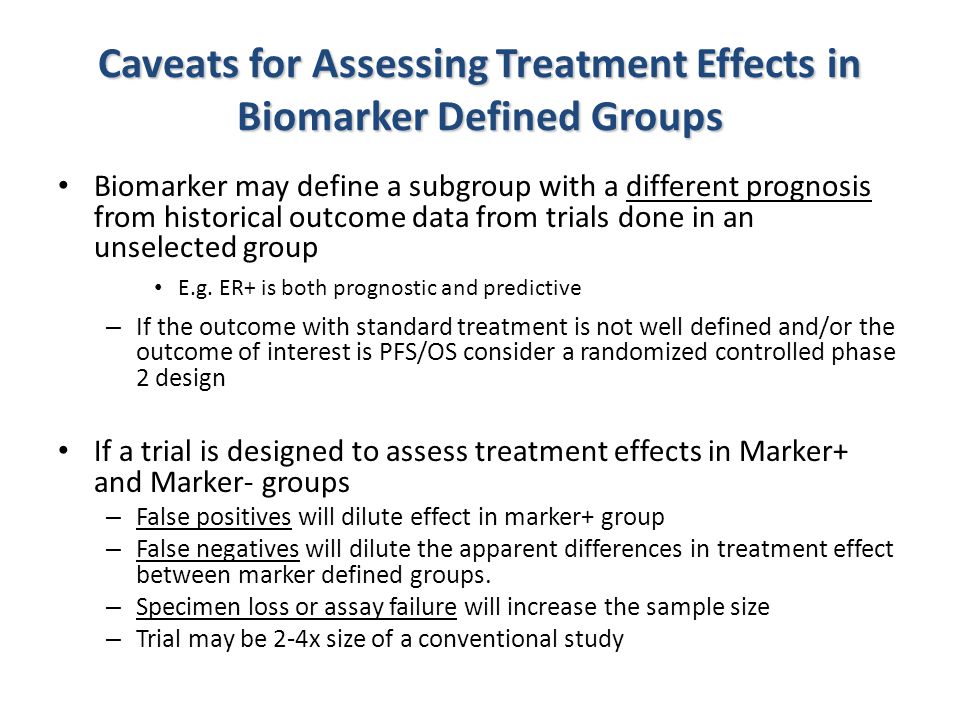 Caveats for Assessing Treatment Effects in Biomarker Defined Groups

• Biomarker may define a subgroup with a different prognosis from historical outcome data from trials done in an unselected group
  • E.g. ER+ is both prognostic and predictive
– If the outcome with standard treatment is not well defined and/or the outcome of interest is PFS/OS consider a randomized controlled phase 2 design

• If a trial is designed to assess treatment effects in Marker+ and Marker- groups
– False positives will dilute effect in marker+ group
– False negatives will dilute the apparent differences in treatment effect between marker defined groups.
– Specimen loss or assay failure will increase the sample size
– Trial may be 2-4x size of a conventional study